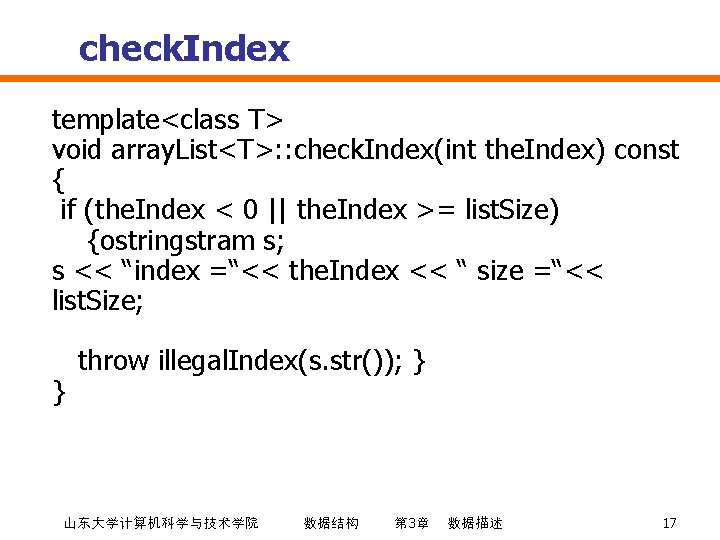 checkIndex

template<class T>
void arrayList<T>::checkIndex(int theIndex) const
{
if (theIndex < 0 || theIndex >= listSize)
{ostringstram s;
s << “index =“<< theIndex << “ size =“<< listSize;

throw illegalIndex(s.str()); }
}

山东大学计算机科学与技术学院 数据结构 第3章 数据描述 17